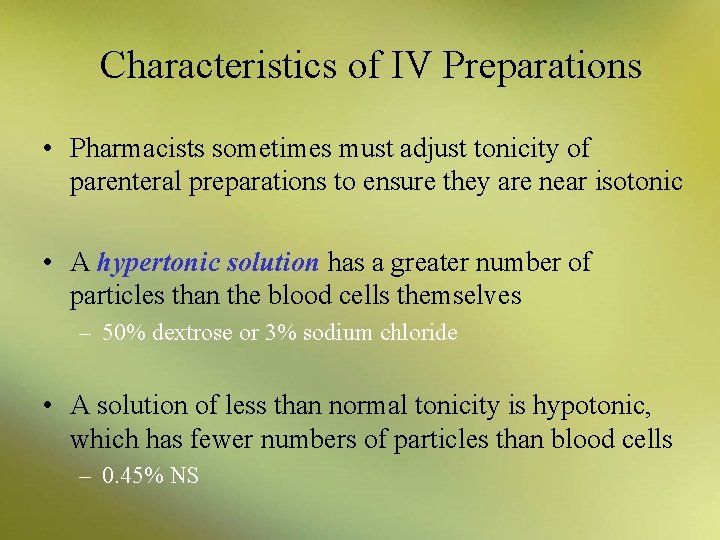 Characteristics of IV Preparations

• Pharmacists sometimes must adjust tonicity of parenteral preparations to ensure they are near isotonic

• A hypertonic solution has a greater number of particles than the blood cells themselves
– 50% dextrose or 3% sodium chloride

• A solution of less than normal tonicity is hypotonic, which has fewer numbers of particles than blood cells
– 0.45% NS